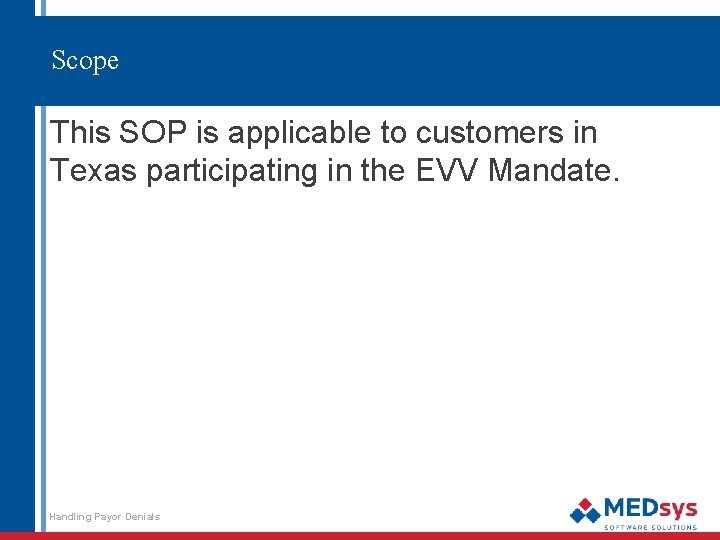 Scope

This SOP is applicable to customers in Texas participating in the EVV Mandate.

Handling Payor Denials

MEDsys
SOFTWARE SOLUTIONS